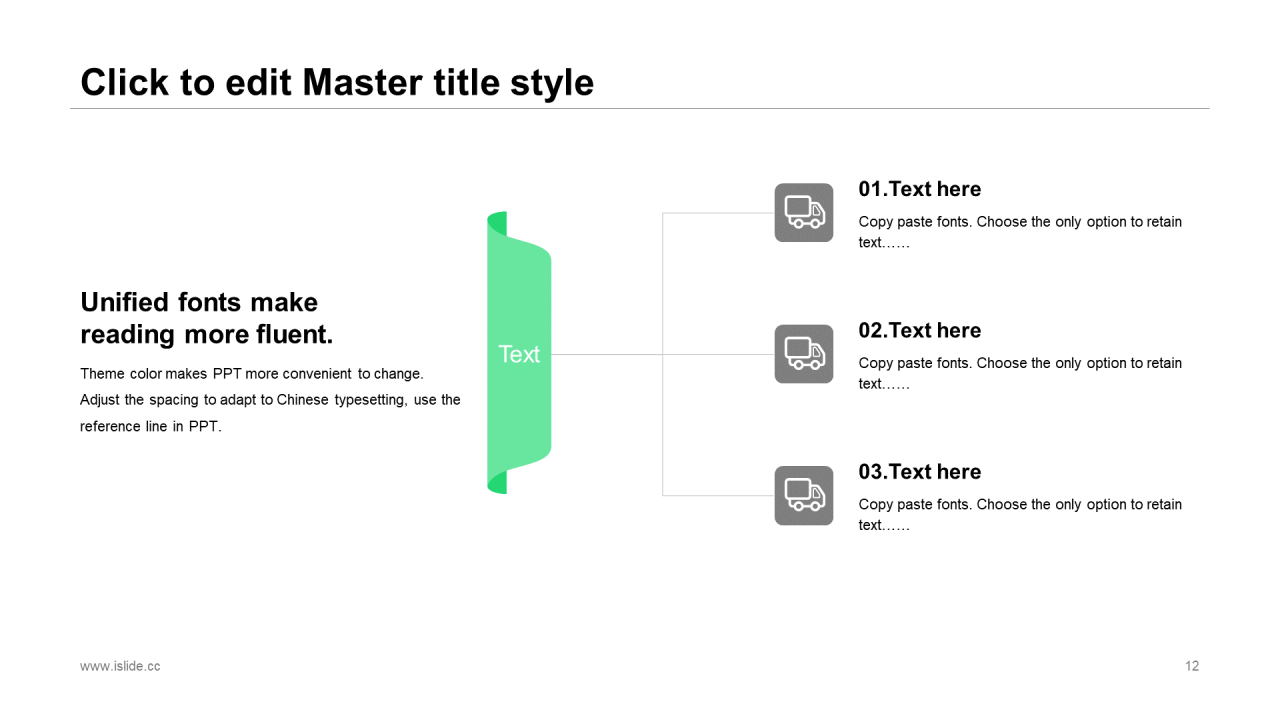 Click to edit Master title style

Unified fonts make reading more fluent.

Theme color makes PPT more convenient to change. Adjust the spacing to adapt to Chinese typesetting, use the reference line in PPT.

Text

01.Text here

Copy paste fonts. Choose the only option to retain text……

02.Text here

Copy paste fonts. Choose the only option to retain text……

03.Text here

Copy paste fonts. Choose the only option to retain text……

www.islide.cc

12